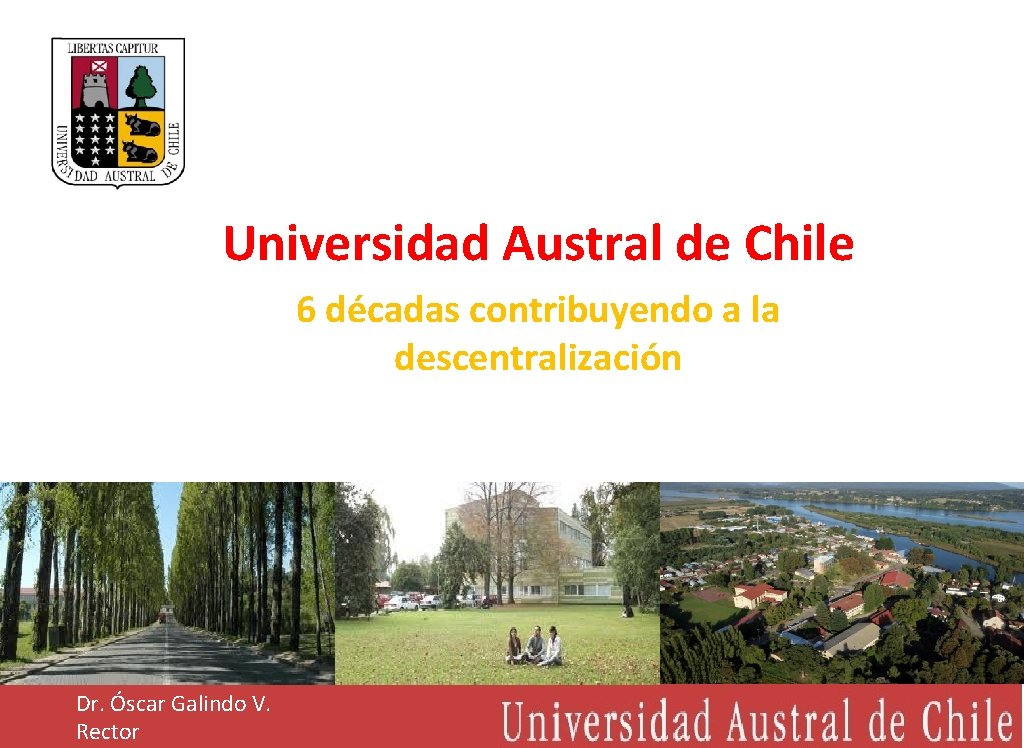 LIBERTAS CAPITUR
UNIVERSIDAD AUSTRAL DE CHILE

Universidad Austral de Chile

6 décadas contribuyendo a la descentralización

Dr. Óscar Galindo V.
Rector

Universidad Austral de Chile